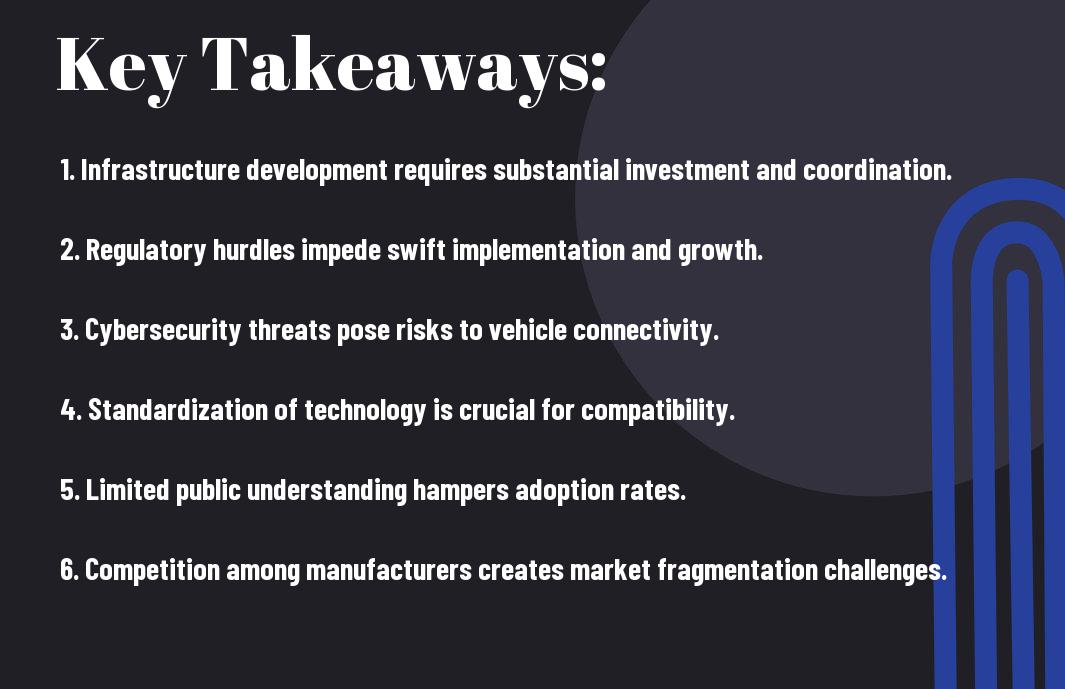 Key Takeaways:

1. Infrastructure development requires substantial investment and coordination.

2. Regulatory hurdles impede swift implementation and growth.

3. Cybersecurity threats pose risks to vehicle connectivity.

4. Standardization of technology is crucial for compatibility.

5. Limited public understanding hampers adoption rates.

6. Competition among manufacturers creates market fragmentation challenges.